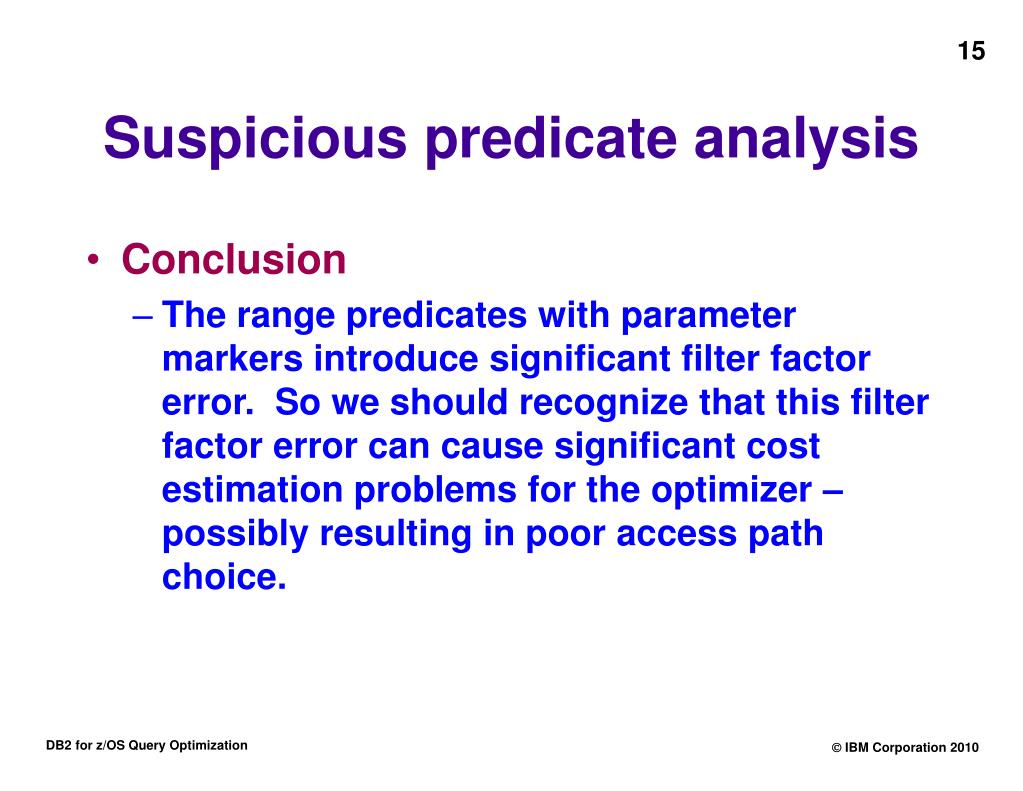 15

Suspicious predicate analysis

• Conclusion
– The range predicates with parameter markers introduce significant filter factor error. So we should recognize that this filter factor error can cause significant cost estimation problems for the optimizer – possibly resulting in poor access path choice.

DB2 for z/OS Query Optimization

© IBM Corporation 2010